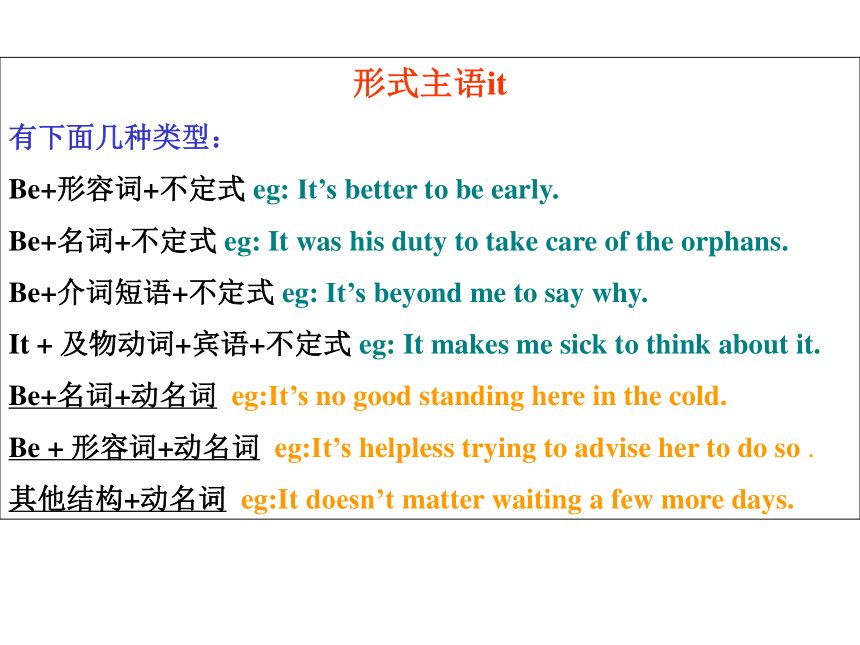 形式主语it

有下面几种类型：

Be+形容词+不定式 eg: It’s better to be early.

Be+名词+不定式 eg: It was his duty to take care of the orphans.

Be+介词短语+不定式 eg: It’s beyond me to say why.

It + 及物动词+宾语+不定式 eg: It makes me sick to think about it.

Be+名词+动名词 eg:It’s no good standing here in the cold.

Be + 形容词+动名词 eg:It’s helpless trying to advise her to do so .

其他结构+动名词 eg:It doesn’t matter waiting a few more days.